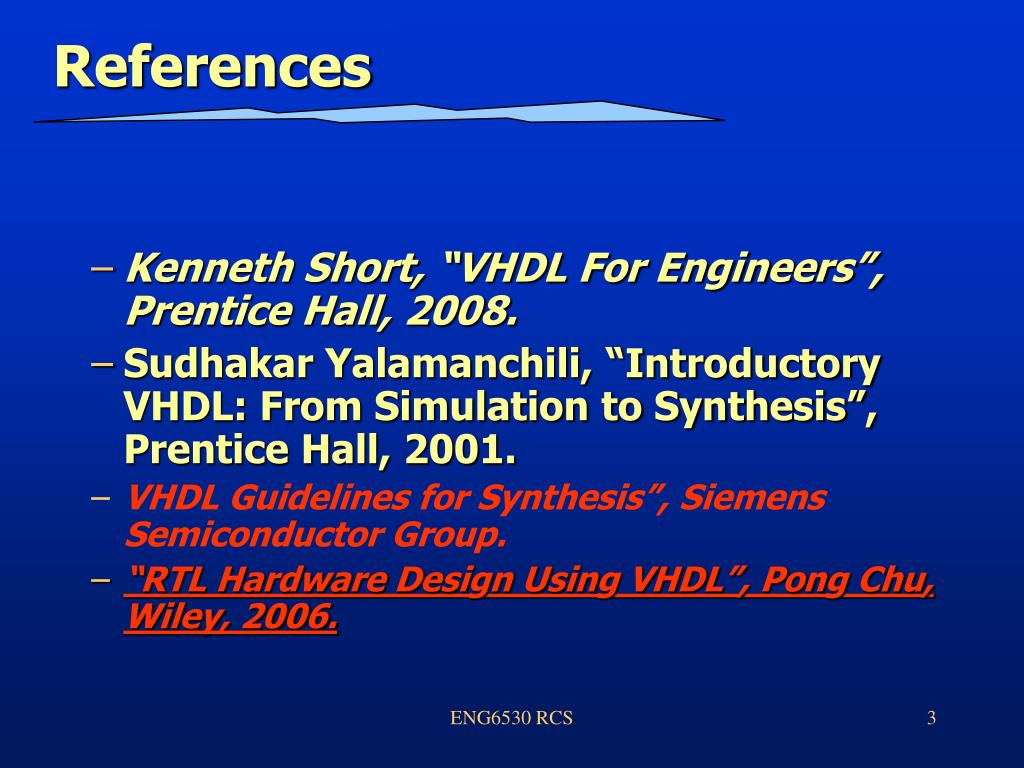 References

– Kenneth Short, “VHDL For Engineers”, Prentice Hall, 2008.

– Sudhakar Yalamanchili, “Introductory VHDL: From Simulation to Synthesis”, Prentice Hall, 2001.

– VHDL Guidelines for Synthesis”, Siemens Semiconductor Group.

– “RTL Hardware Design Using VHDL”, Pong Chu, Wiley, 2006.

ENG6530 RCS

3